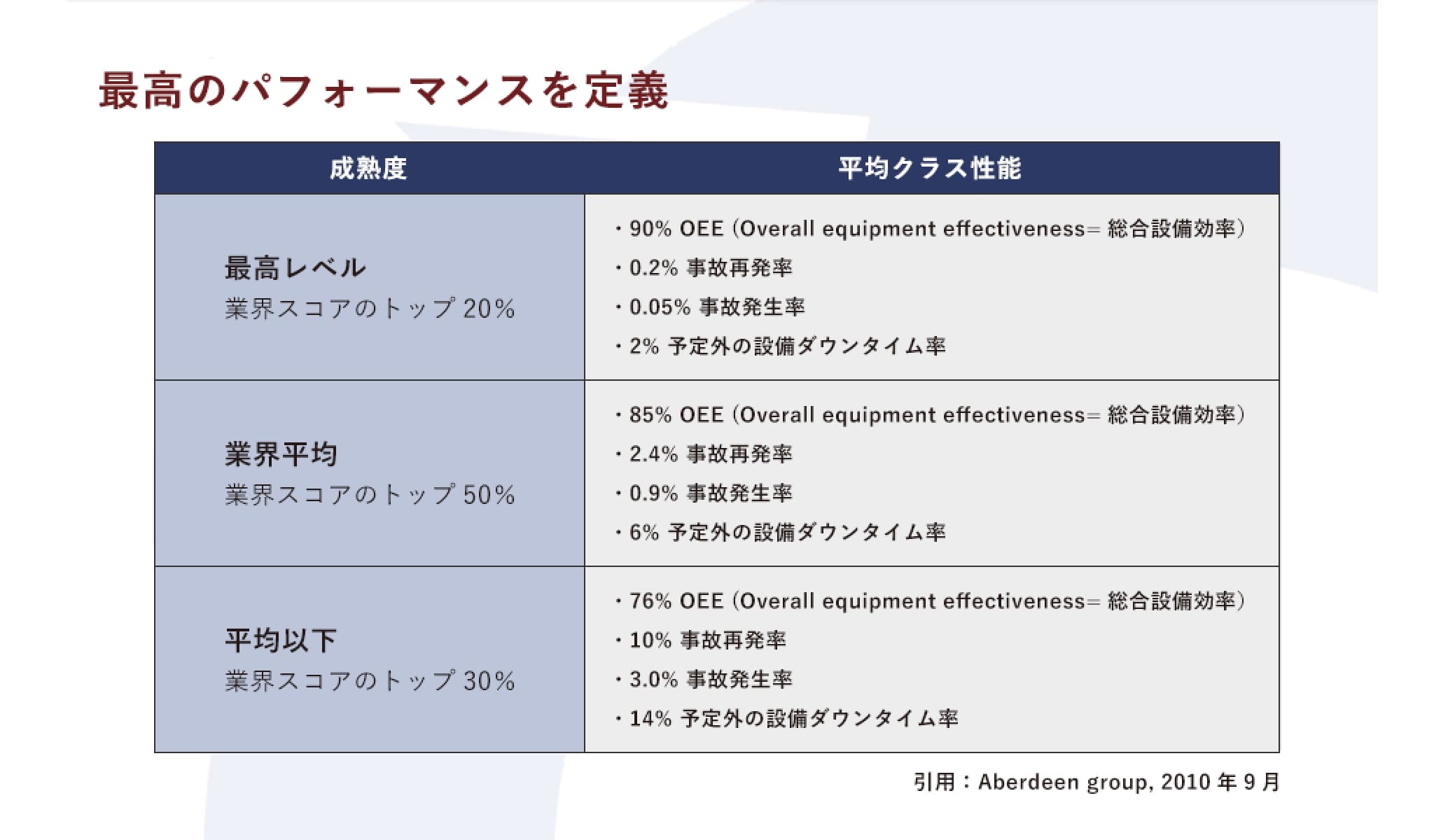 最高のパフォーマンスを定義

| 成熟度 | 平均クラス性能 |
|---|---|
| 最高レベル 業界スコアのトップ 20% | ・90% OEE（Overall equipment effectiveness= 総合設備効率） ・0.2% 事故再発率 ・0.05% 事故発生率 ・2% 予定外の設備ダウンタイム率 |
| 業界平均 業界スコアのトップ 50% | ・85% OEE（Overall equipment effectiveness= 総合設備効率） ・2.4% 事故再発率 ・0.9% 事故発生率 ・6% 予定外の設備ダウンタイム率 |
| 平均以下 業界スコアのトップ 30% | ・76% OEE（Overall equipment effectiveness= 総合設備効率） ・10% 事故再発率 ・3.0% 事故発生率 ・14% 予定外の設備ダウンタイム率 |

引用：Aberdeen group, 2010 年 9 月